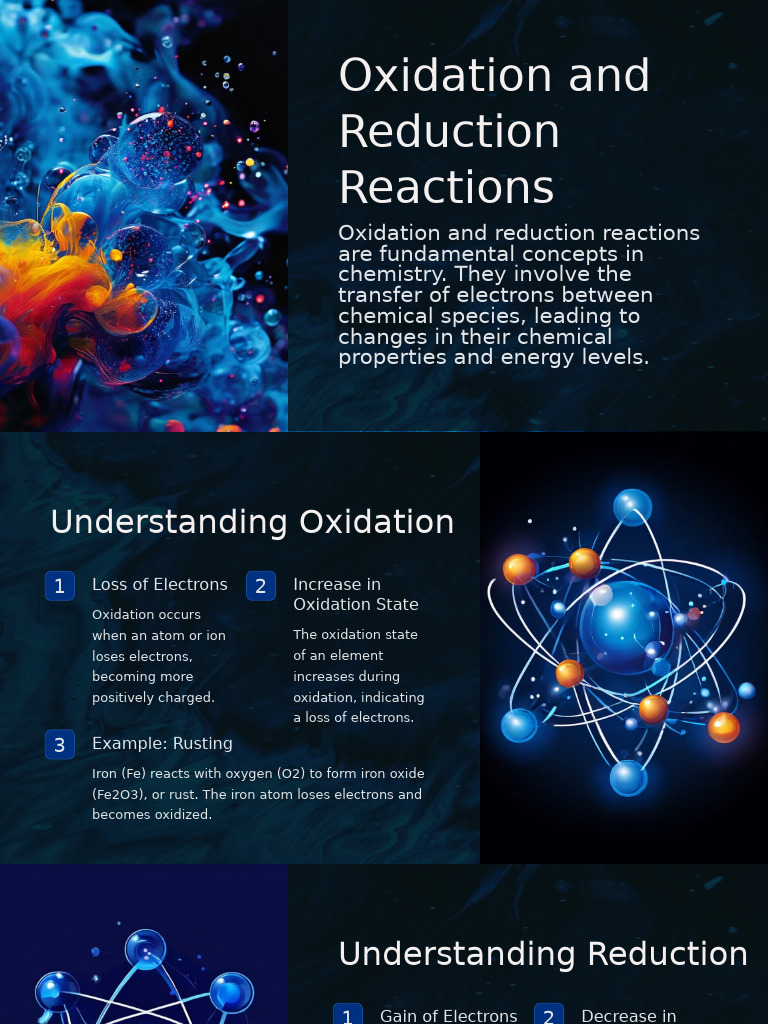 Oxidation and Reduction Reactions

Oxidation and reduction reactions are fundamental concepts in chemistry. They involve the transfer of electrons between chemical species, leading to changes in their chemical properties and energy levels.

Understanding Oxidation

1 Loss of Electrons

Oxidation occurs when an atom or ion loses electrons, becoming more positively charged.

2 Increase in Oxidation State

The oxidation state of an element increases during oxidation, indicating a loss of electrons.

3 Example: Rusting

Iron (Fe) reacts with oxygen (O2) to form iron oxide (Fe2O3), or rust. The iron atom loses electrons and becomes oxidized.

Understanding Reduction

1 Gain of Electrons

2 Decrease in